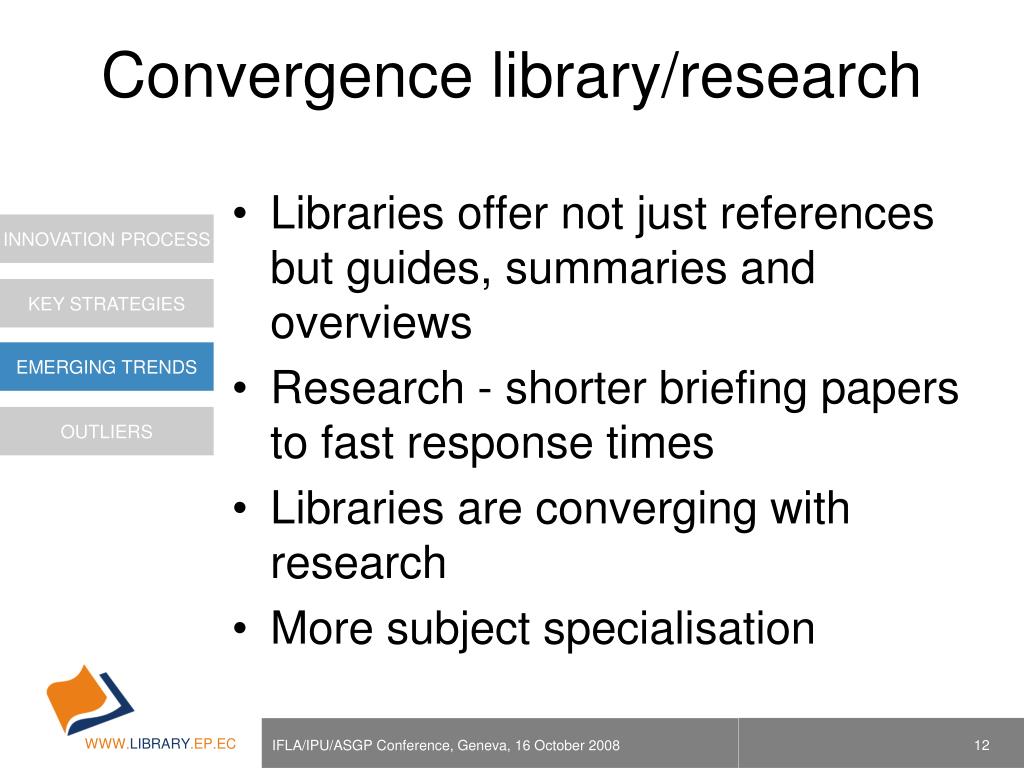 Convergence library/research

INNOVATION PROCESS

KEY STRATEGIES

EMERGING TRENDS

OUTLIERS

• Libraries offer not just references but guides, summaries and overviews
• Research - shorter briefing papers to fast response times
• Libraries are converging with research
• More subject specialisation

WWW.LIBRARY.EP.EC

IFLA/IPU/ASGP Conference, Geneva, 16 October 2008

12